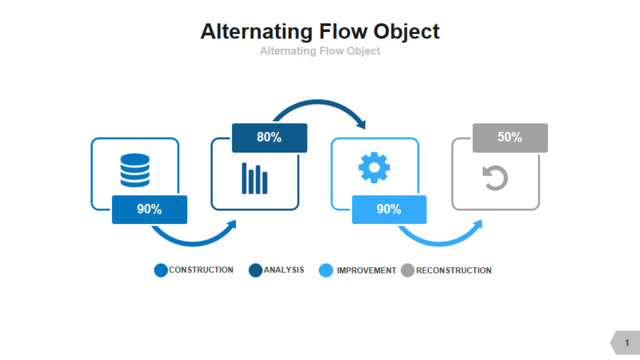 Alternating Flow Object
Alternating Flow Object

90%

80%

90%

50%

CONSTRUCTION ANALYSIS IMPROVEMENT RECONSTRUCTION

1